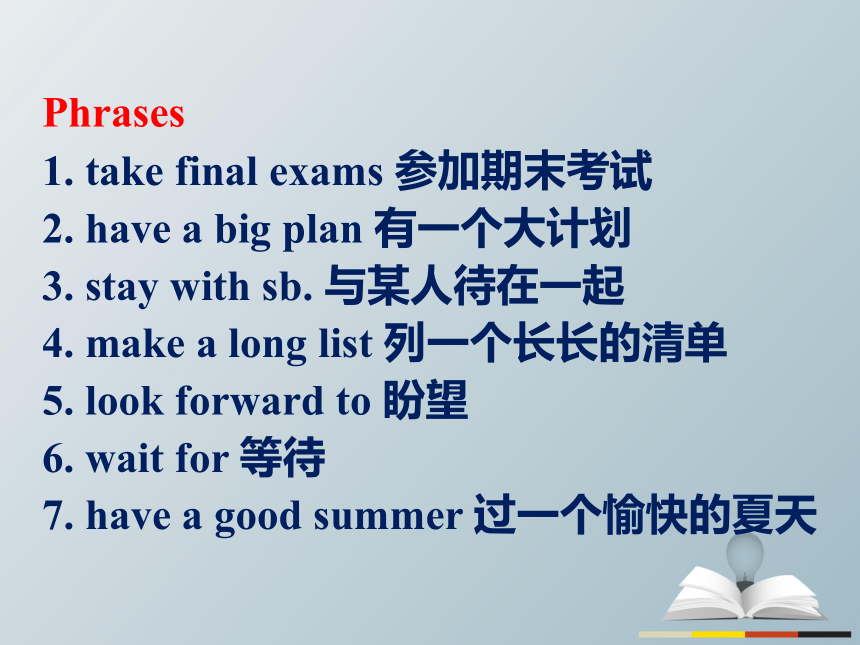 Phrases
1. take final exams 参加期末考试
2. have a big plan 有一个大计划
3. stay with sb. 与某人待在一起
4. make a long list 列一个长长的清单
5. look forward to 盼望
6. wait for 等待
7. have a good summer 过一个愉快的夏天